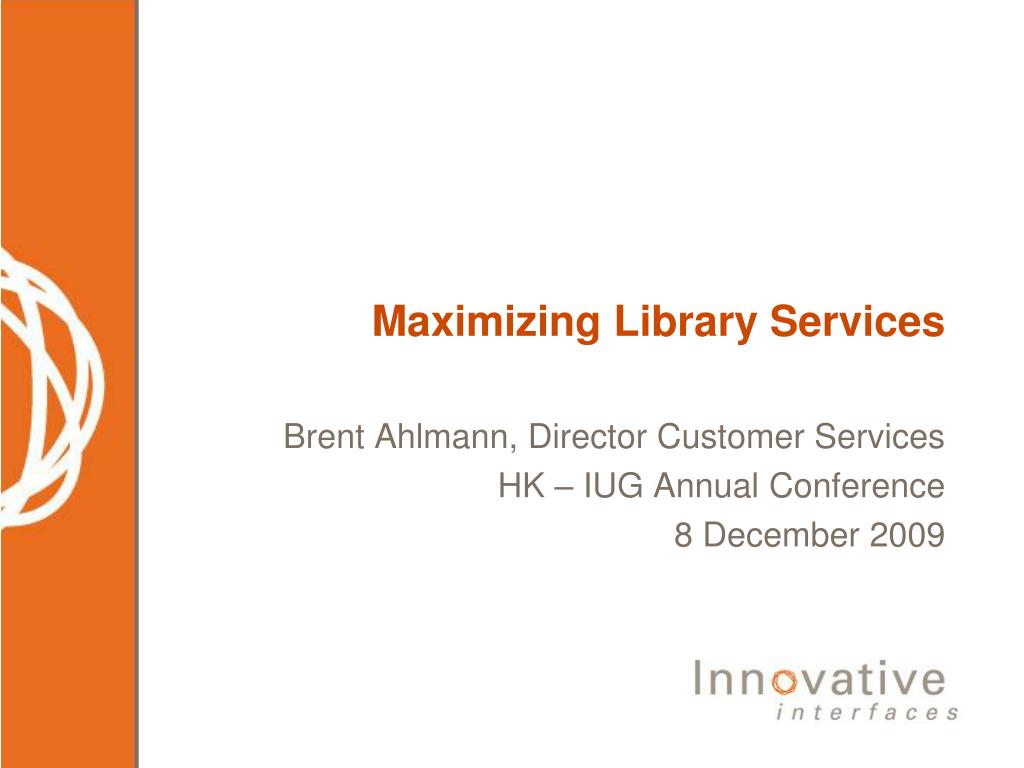 Maximizing Library Services

Brent Ahlmann, Director Customer Services
HK – IUG Annual Conference
8 December 2009

Innovative
interfaces